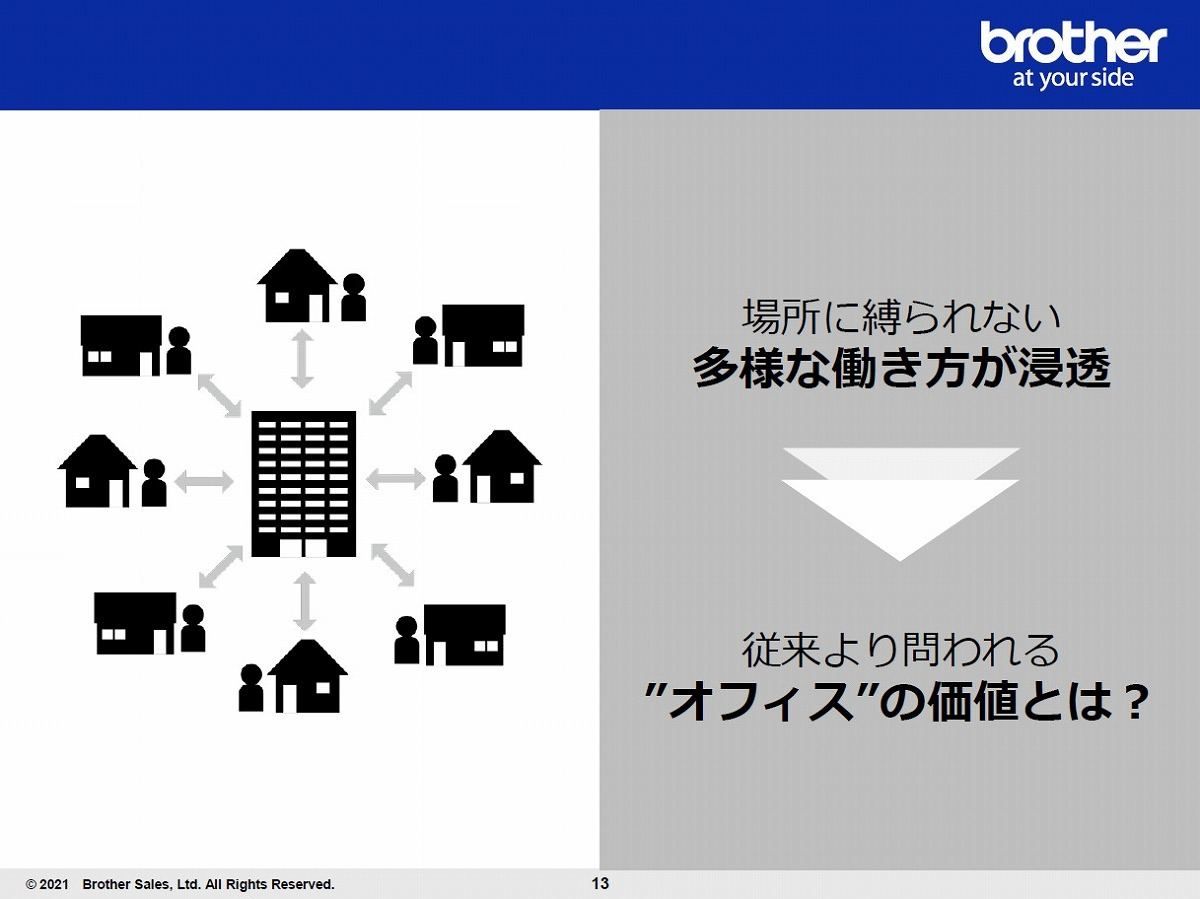 brother
at your side

場所に縛られない
多様な働き方が浸透

従来より問われる
”オフィス”の価値とは？

© 2021 Brother Sales, Ltd. All Rights Reserved.

13